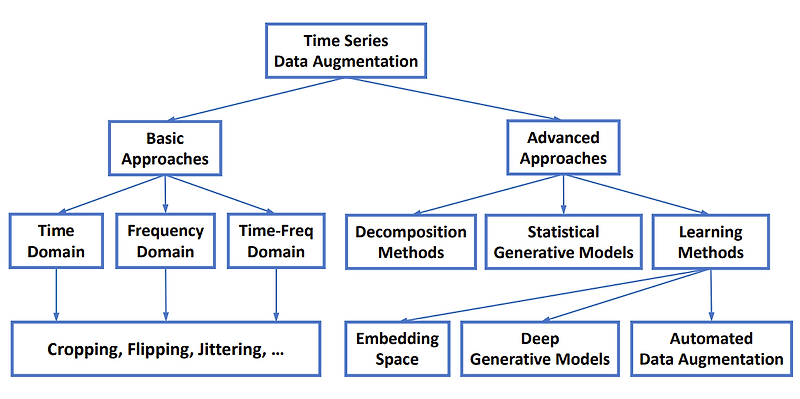 Time Series
Data Augmentation

Basic
Approaches

Advanced
Approaches

Time
Domain

Frequency
Domain

Time-Freq
Domain

Decomposition
Methods

Statistical
Generative Models

Learning
Methods

Cropping, Flipping, Jittering, …

Embedding
Space

Deep
Generative Models

Automated
Data Augmentation